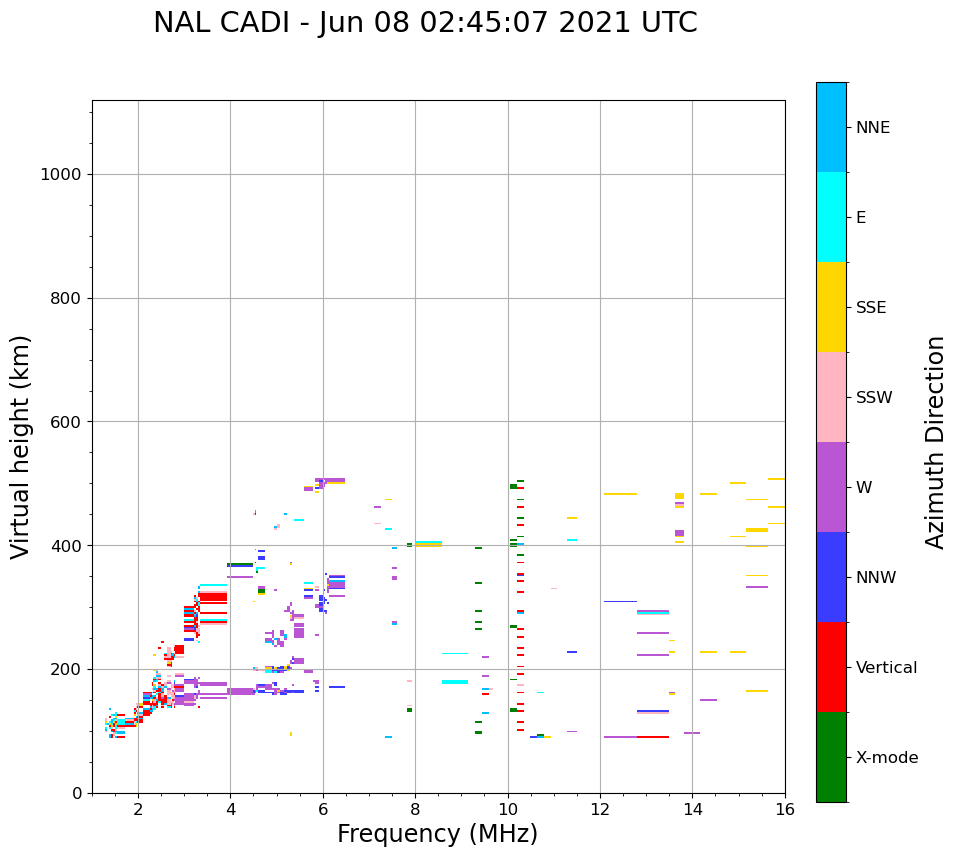 NAL CADI - Jun 08 02:45:07 2021 UTC

Virtual height (km)

1000
800
600
400
200
0

2
4
6
8
10
12
14
16

Frequency (MHz)

NNE
E
SSE
SSW
W
NNW
Vertical
X-mode

Azimuth Direction